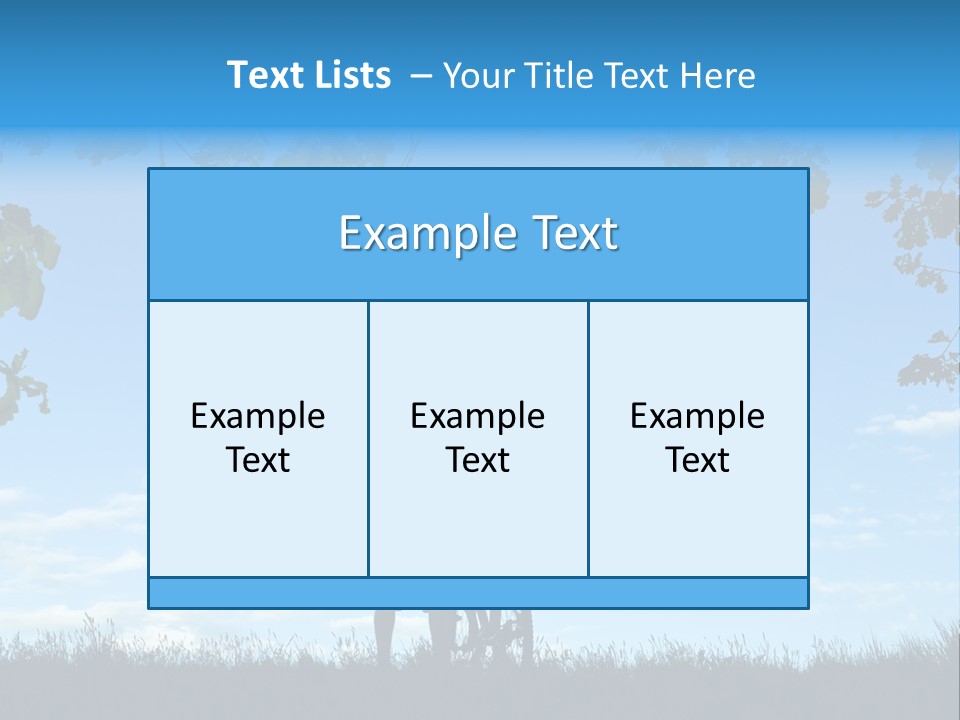 Text Lists – Your Title Text Here

Example Text

Example Text

Example Text

Example Text